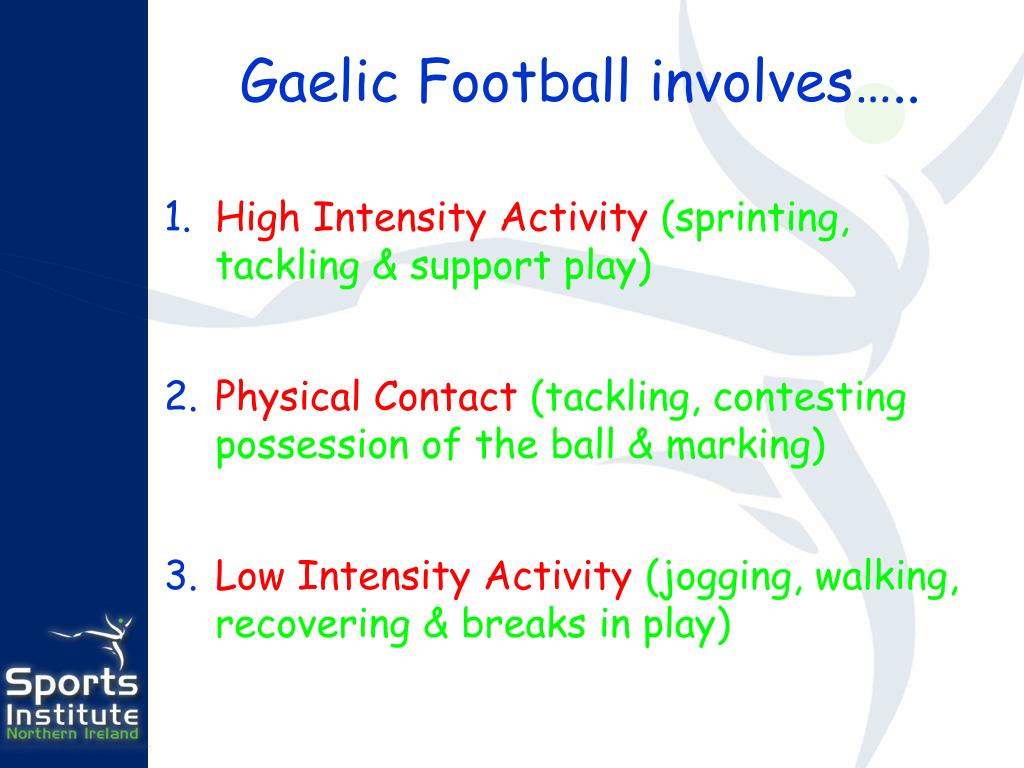 Gaelic Football involves…..

1. High Intensity Activity (sprinting, tackling & support play)

2. Physical Contact (tackling, contesting possession of the ball & marking)

3. Low Intensity Activity (jogging, walking, recovering & breaks in play)

Sports Institute Northern Ireland